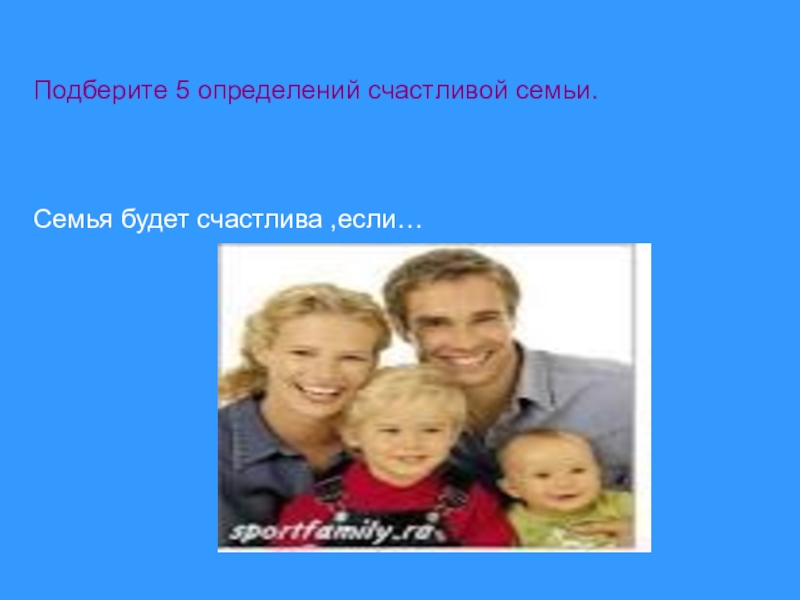 Подберите 5 определений счастливой семьи.

Семья будет счастлива ,если…

sportfamily.ru